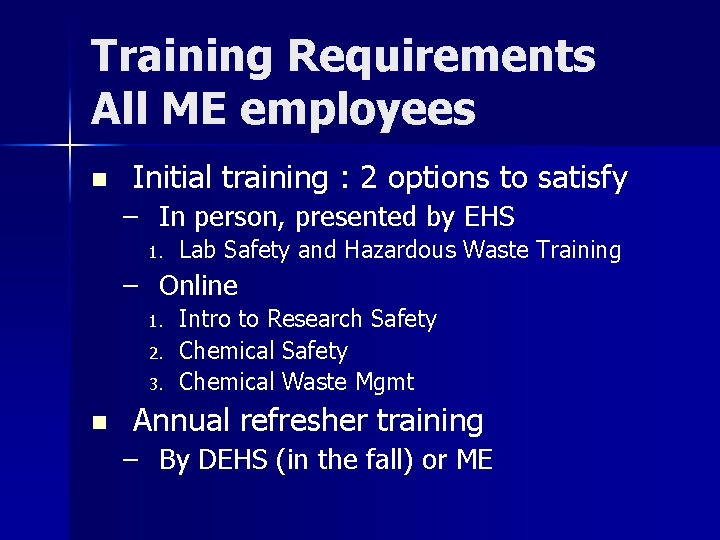 Training Requirements
All ME employees

- Initial training : 2 options to satisfy
  – In person, presented by EHS
    1. Lab Safety and Hazardous Waste Training
  – Online
    1. Intro to Research Safety
    2. Chemical Safety
    3. Chemical Waste Mgmt
- Annual refresher training
  – By DEHS (in the fall) or ME